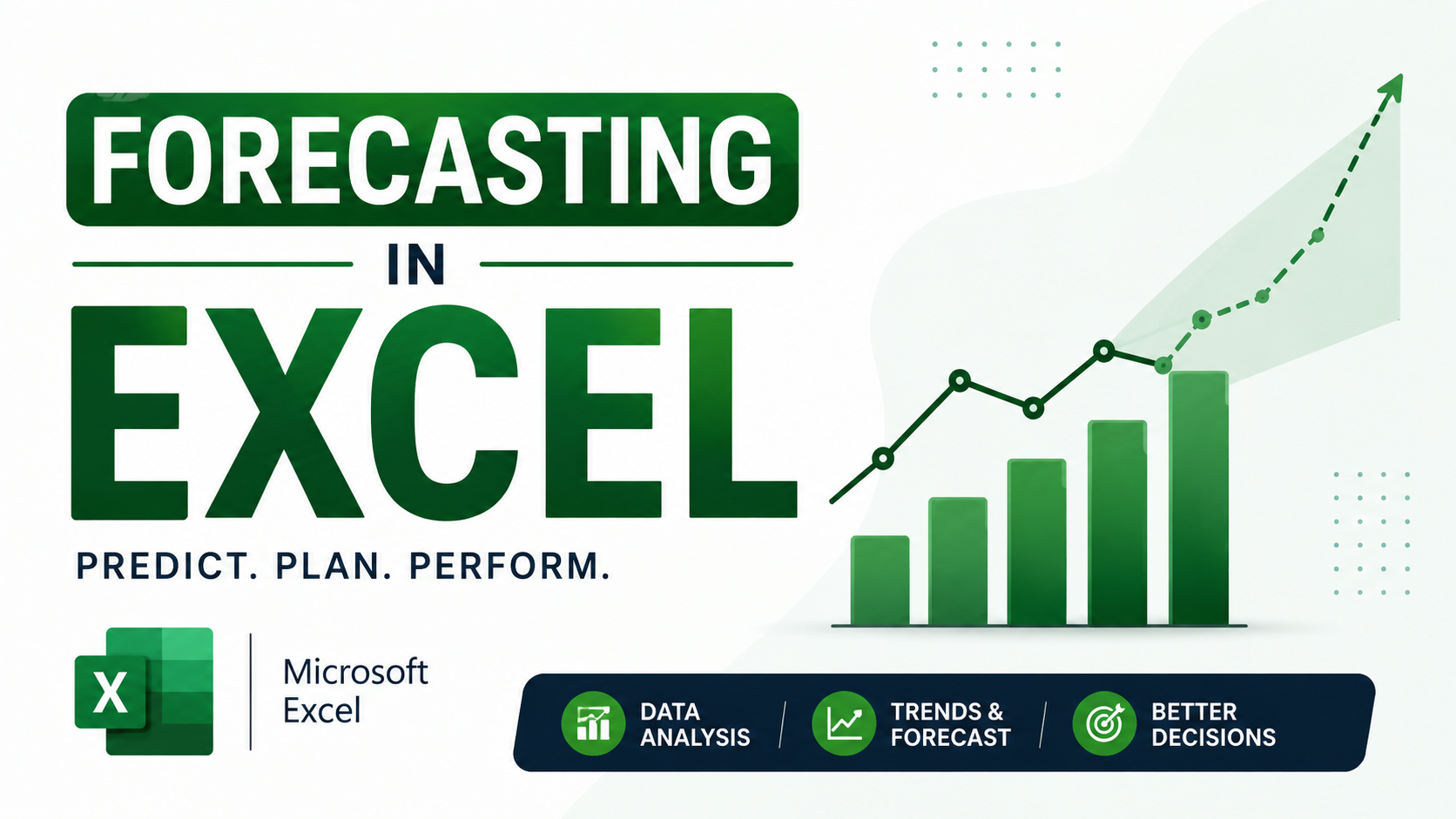 FORECASTING
IN
EXCEL
PREDICT. PLAN. PERFORM.

X

Microsoft Excel

DATA ANALYSIS

TRENDS & FORECAST

BETTER DECISIONS